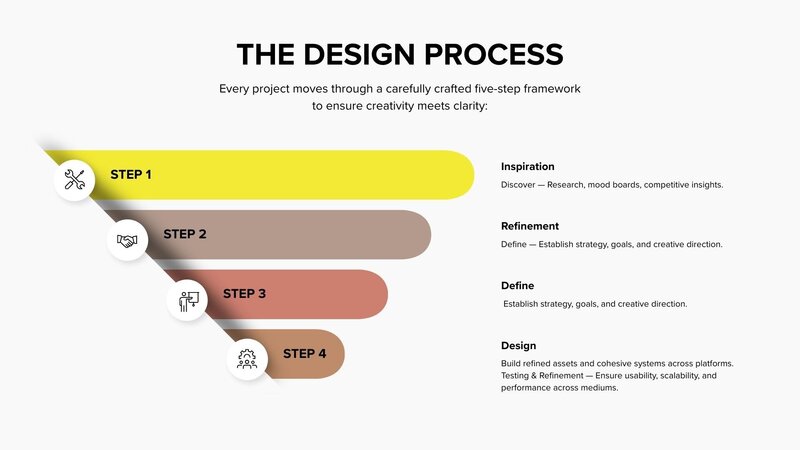 THE DESIGN PROCESS

Every project moves through a carefully crafted five-step framework to ensure creativity meets clarity:

STEP 1

STEP 2

STEP 3

STEP 4

Inspiration
Discover — Research, mood boards, competitive insights.

Refinement
Define — Establish strategy, goals, and creative direction.

Define
Establish strategy, goals, and creative direction.

Design
Build refined assets and cohesive systems across platforms. Testing & Refinement — Ensure usability, scalability, and performance across mediums.